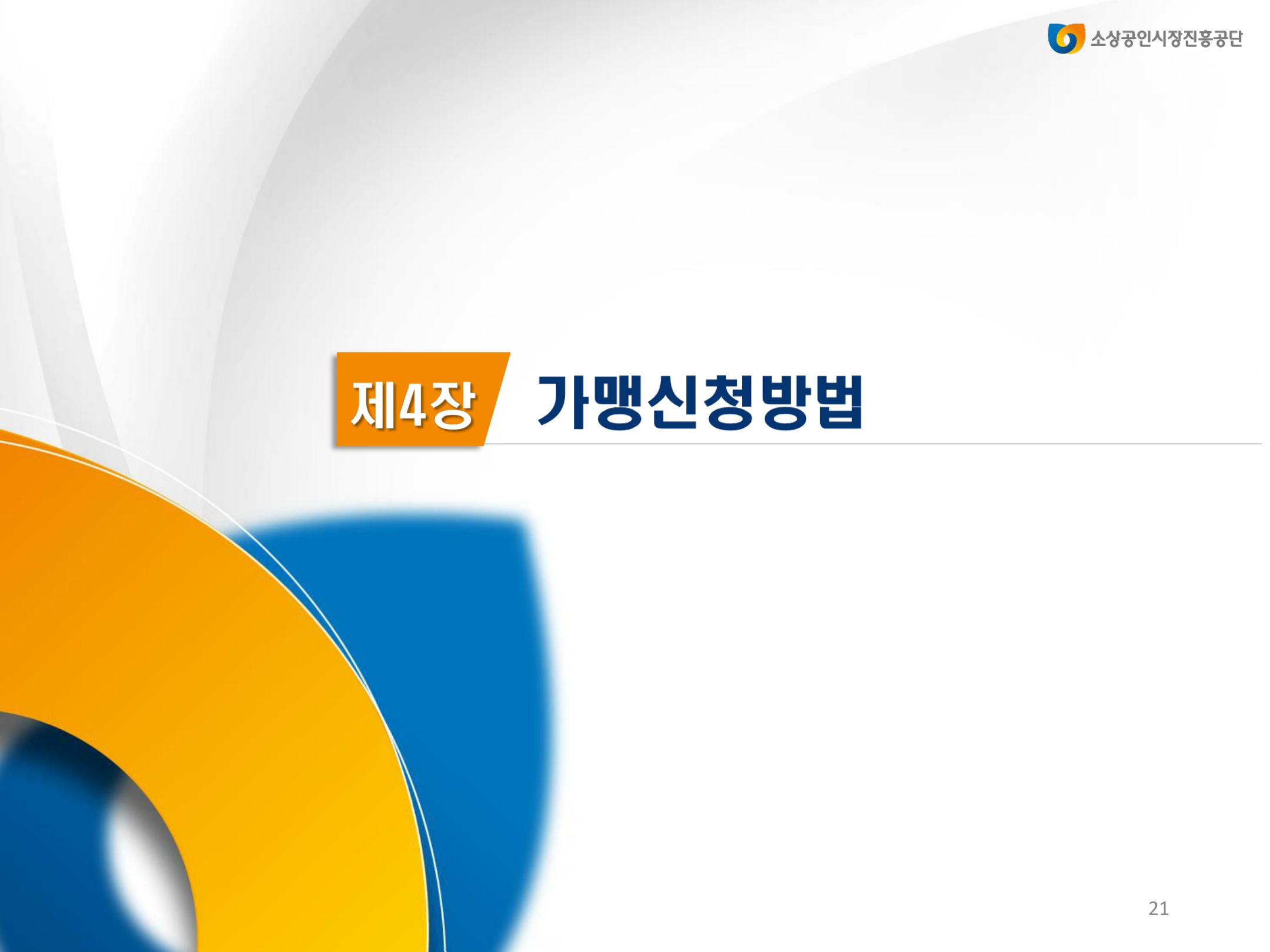 소상공인시장진흥공단

제4장 가맹신청방법

21